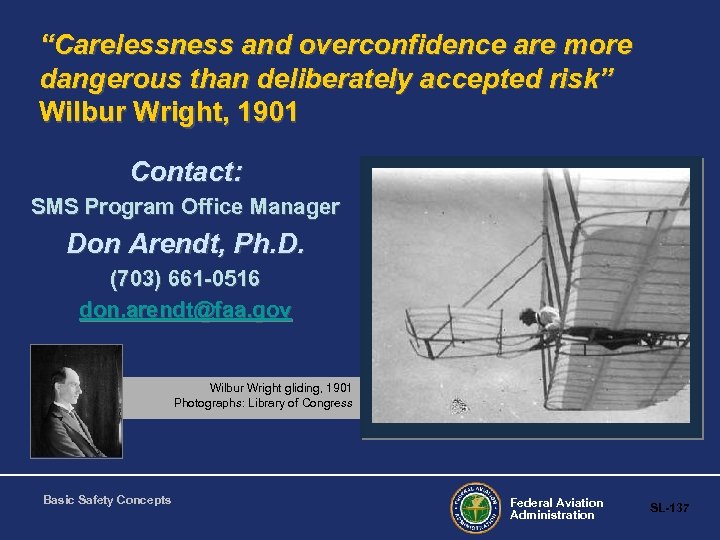 “Carelessness and overconfidence are more dangerous than deliberately accepted risk”
Wilbur Wright, 1901

Contact:
SMS Program Office Manager
Don Arendt, Ph.D.
(703) 661-0516
don.arendt@faa.gov

Wilbur Wright gliding, 1901
Photographs: Library of Congress

Basic Safety Concepts

FEDERAL AVIATION ADMINISTRATION

Federal Aviation Administration

SL-137